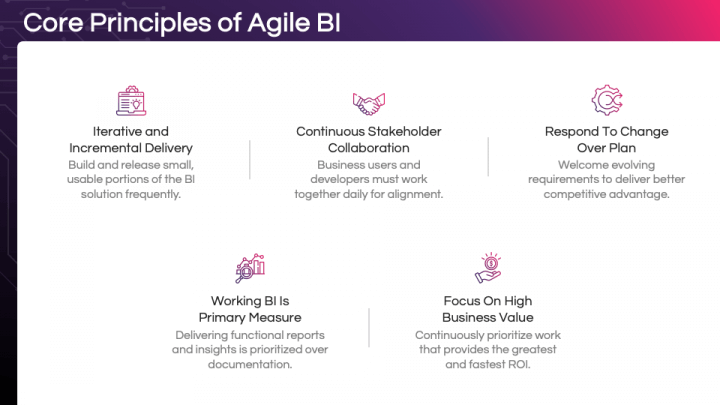 Core Principles of Agile BI

Iterative and Incremental Delivery
Build and release small, usable portions of the BI solution frequently.

Continuous Stakeholder Collaboration
Business users and developers must work together daily for alignment.

Respond To Change Over Plan
Welcome evolving requirements to deliver better competitive advantage.

Working BI Is Primary Measure
Delivering functional reports and insights is prioritized over documentation.

Focus On High Business Value
Continuously prioritize work that provides the greatest and fastest ROI.